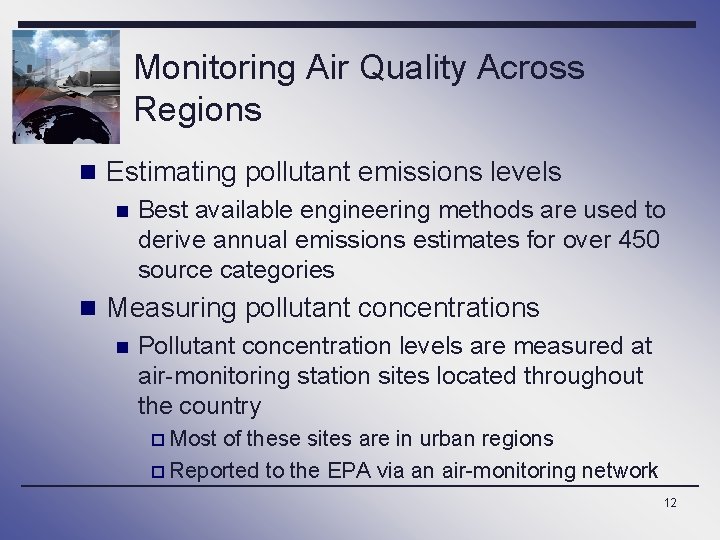 Monitoring Air Quality Across Regions

Estimating pollutant emissions levels

Best available engineering methods are used to derive annual emissions estimates for over 450 source categories

Measuring pollutant concentrations

Pollutant concentration levels are measured at air-monitoring station sites located throughout the country

Most of these sites are in urban regions

Reported to the EPA via an air-monitoring network

12